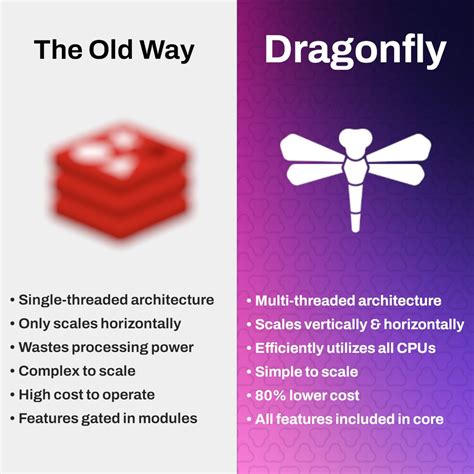 The Old Way

• Single-threaded architecture
• Only scales horizontally
• Wastes processing power
• Complex to scale
• High cost to operate
• Features gated in modules

Dragonfly

• Multi-threaded architecture
• Scales vertically & horizontally
• Efficiently utilizes all CPUs
• Simple to scale
• 80% lower cost
• All features included in core